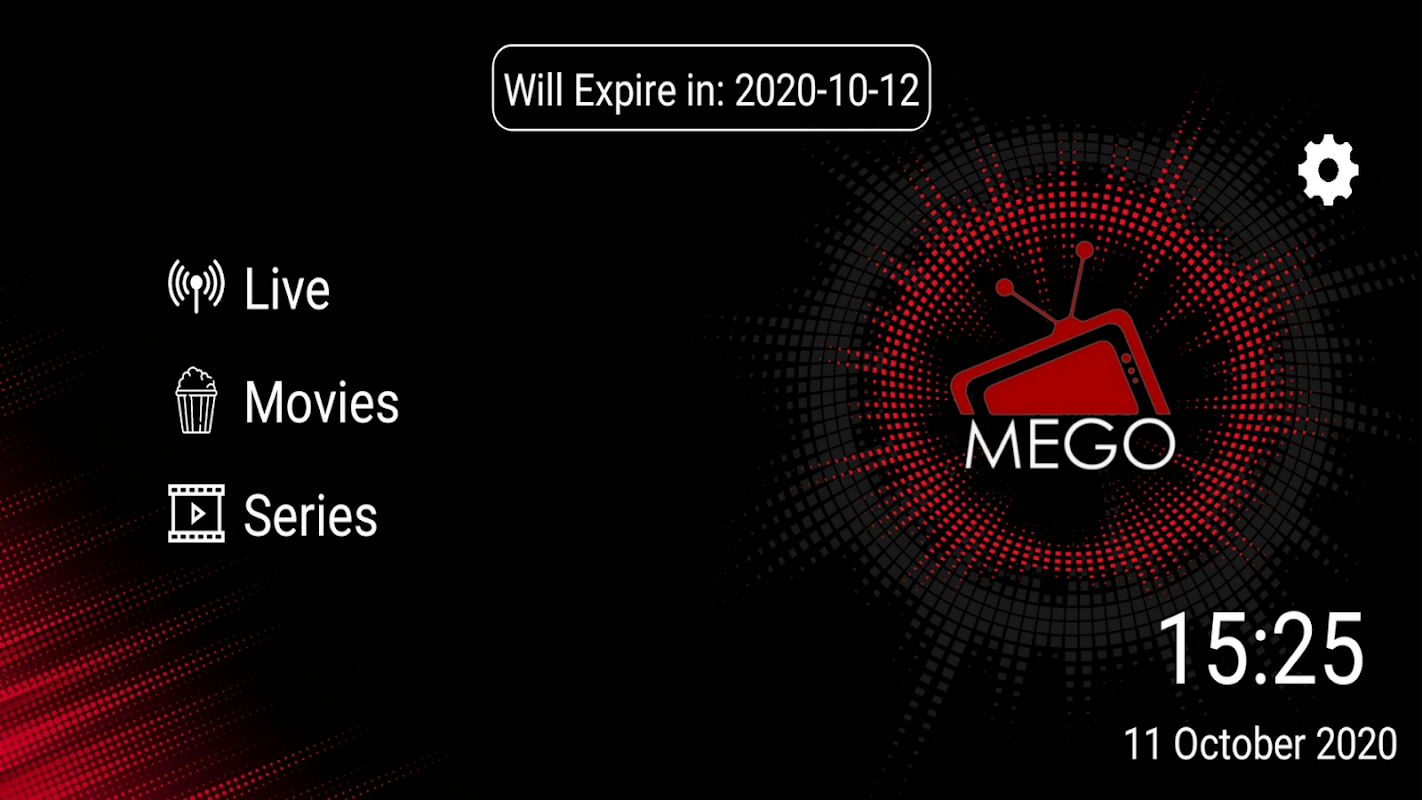 Will Expire in: 2020-10-12

Live

Movies

Series

MEGO

15:25

11 October 2020